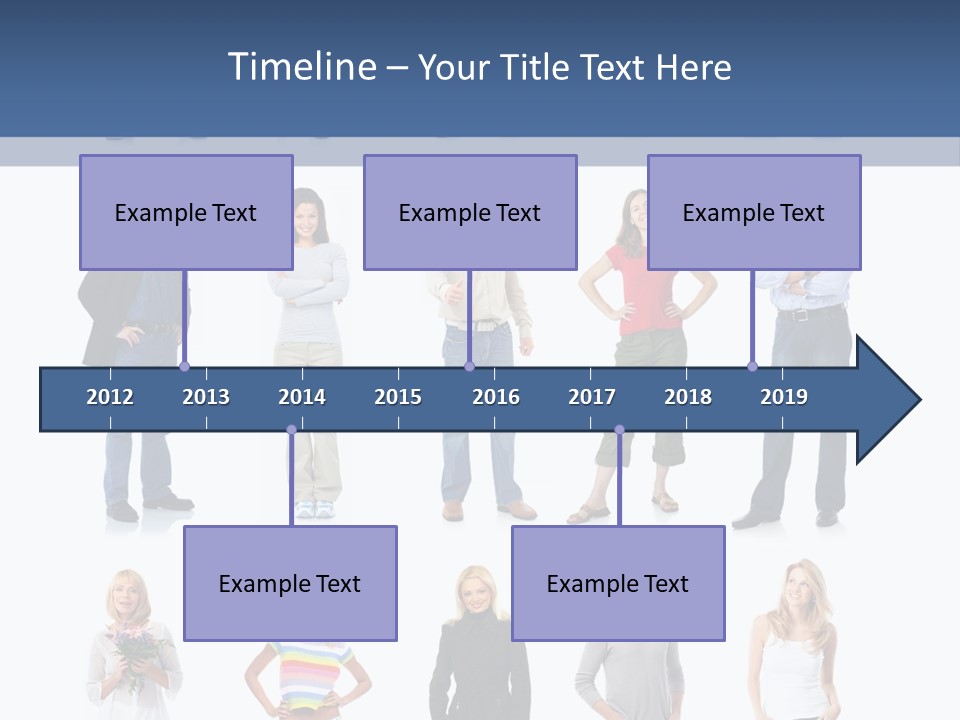 Timeline – Your Title Text Here

Example Text

Example Text

Example Text

2012 2013 2014 2015 2016 2017 2018 2019

Example Text

Example Text